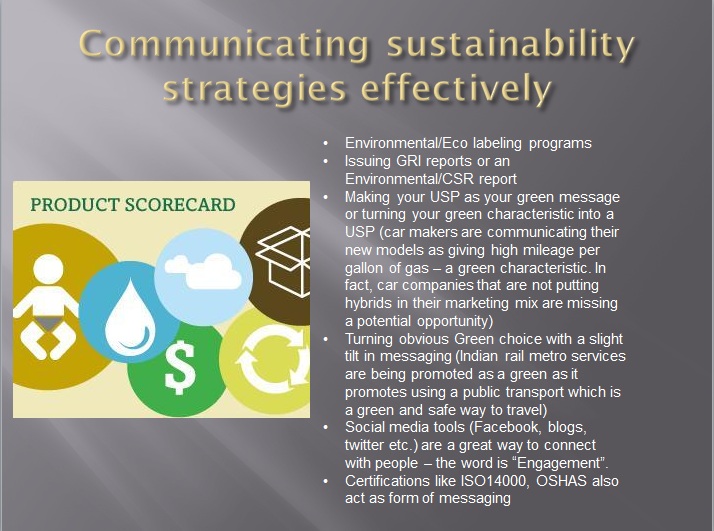 Communicating sustainability strategies effectively

PRODUCT SCORECARD

$

• Environmental/Eco labeling programs
• Issuing GRI reports or an Environmental/CSR report
• Making your USP as your green message or turning your green characteristic into a USP (car makers are communicating their new models as giving high mileage per gallon of gas – a green characteristic. In fact, car companies that are not putting hybrids in their marketing mix are missing a potential opportunity)
• Turning obvious Green choice with a slight tilt in messaging (Indian rail metro services are being promoted as a green as it promotes using a public transport which is a green and safe way to travel)
• Social media tools (Facebook, blogs, twitter etc.) are a great way to connect with people – the word is "Engagement".
• Certifications like ISO14000, OSHAS also act as form of messaging